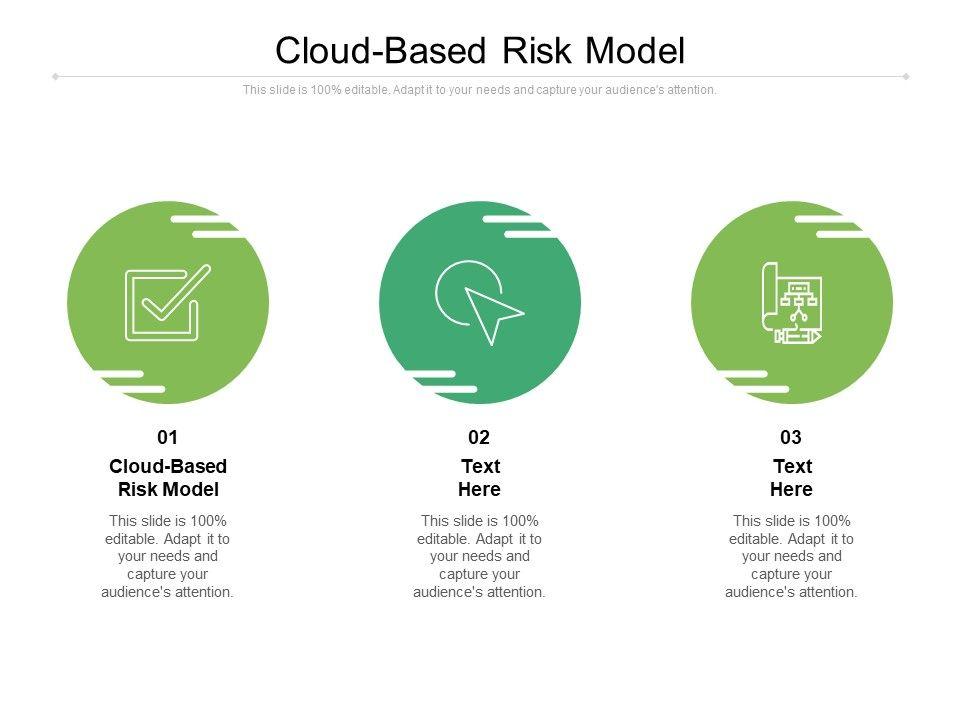 Cloud-Based Risk Model

This slide is 100% editable. Adapt it to your needs and capture your audience's attention.

01

Cloud-Based Risk Model

This slide is 100% editable. Adapt it to your needs and capture your audience's attention.

02

Text Here

This slide is 100% editable. Adapt it to your needs and capture your audience's attention.

03

Text Here

This slide is 100% editable. Adapt it to your needs and capture your audience's attention.